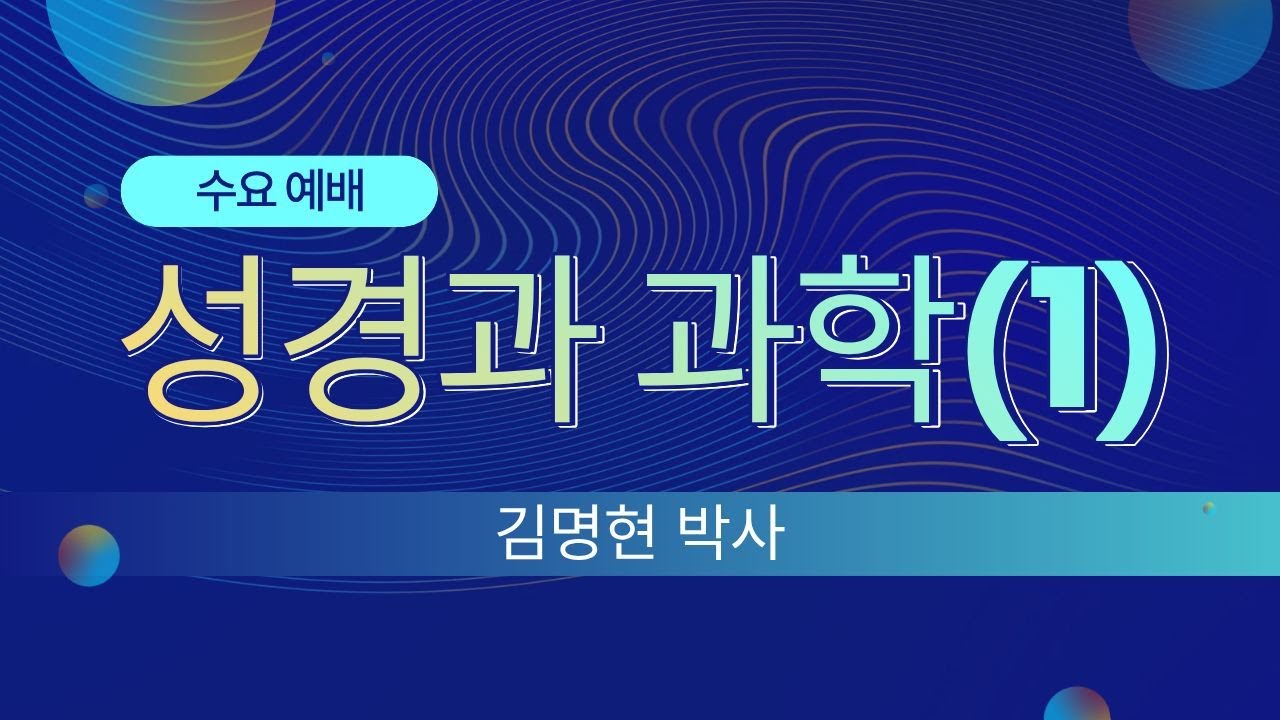 수요 예배

성경과 과학(1)

김명현 박사